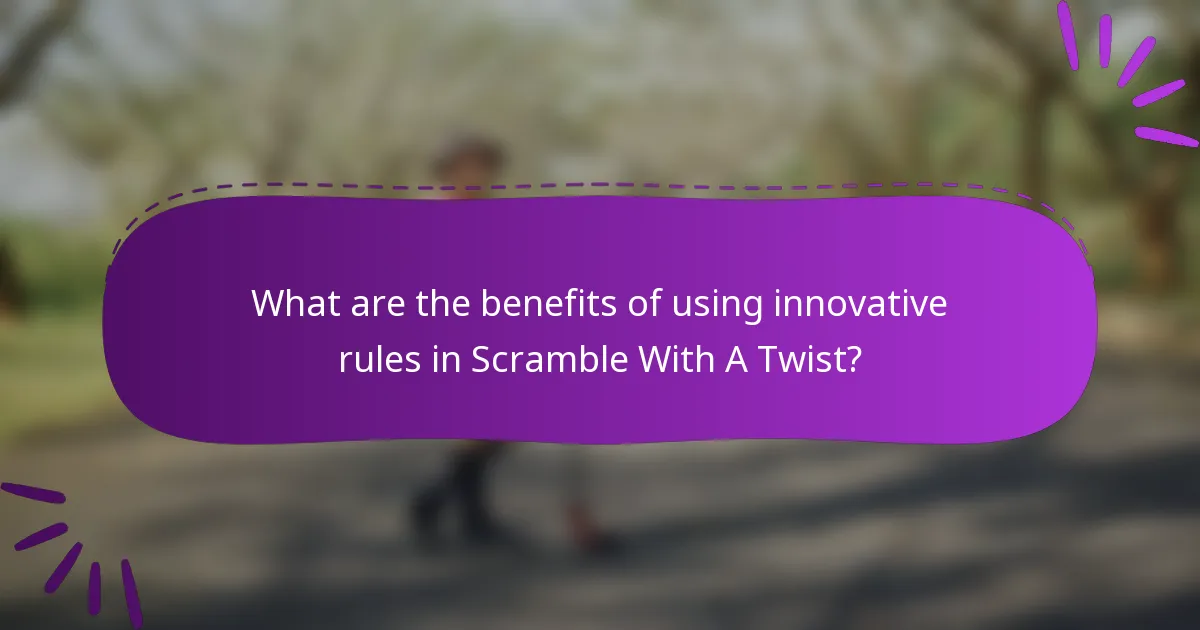 What are the benefits of using innovative rules in Scramble With A Twist?